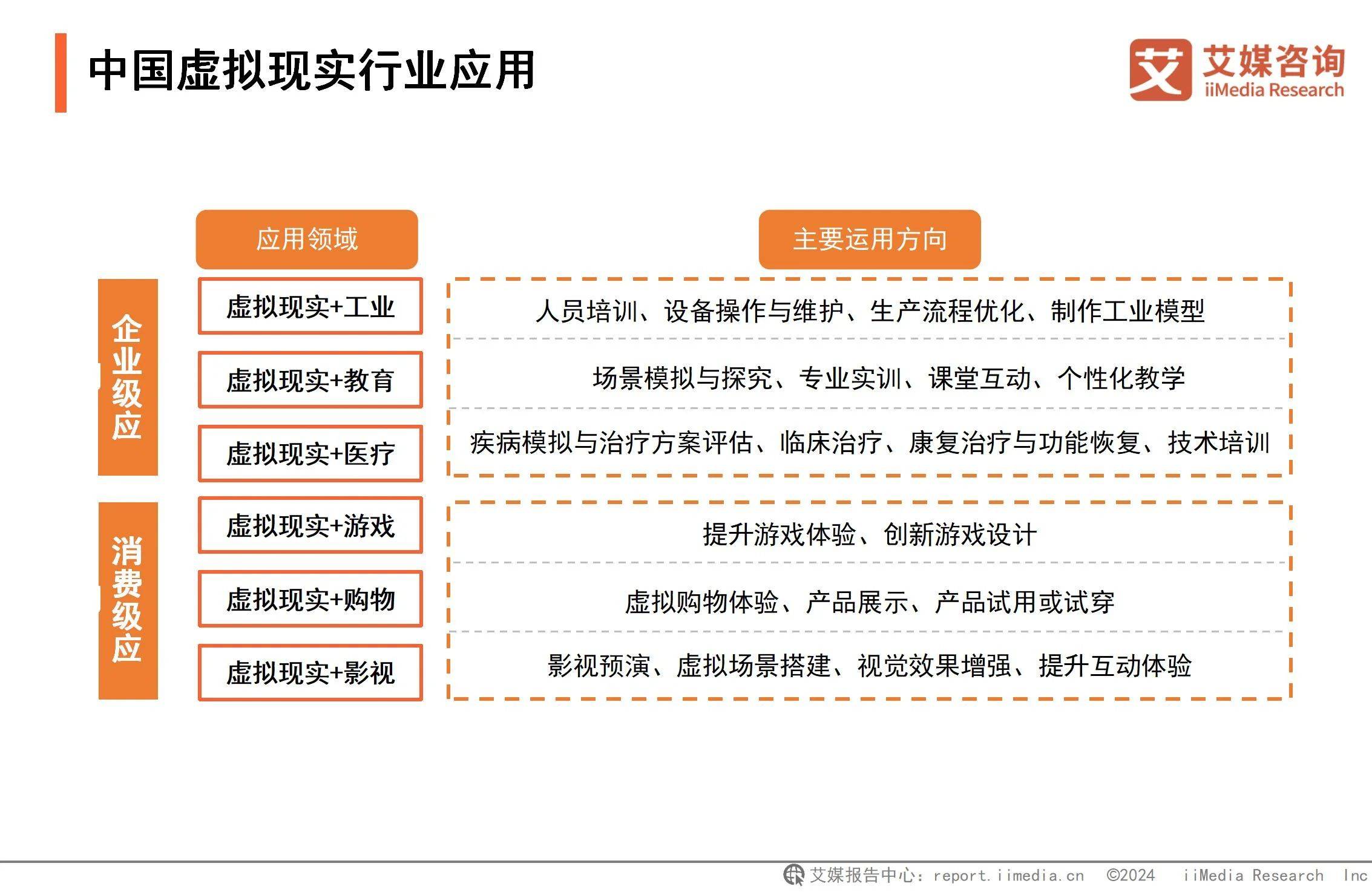 中国虚拟现实行业应用

艾 艾媒咨询 iiMedia Research

| | 应用领域 | 主要运用方向 |
|---|---|---|
| 企业级应 | 虚拟现实+工业 | 人员培训、设备操作与维护、生产流程优化、制作工业模型 |
| | 虚拟现实+教育 | 场景模拟与探究、专业实训、课堂互动、个性化教学 |
| | 虚拟现实+医疗 | 疾病模拟与治疗方案评估、临床治疗、康复治疗与功能恢复、技术培训 |
| 消费级应 | 虚拟现实+游戏 | 提升游戏体验、创新游戏设计 |
| | 虚拟现实+购物 | 虚拟购物体验、产品展示、产品试用或试穿 |
| | 虚拟现实+影视 | 影视预演、虚拟场景搭建、视觉效果增强、提升互动体验 |

艾媒报告中心：report.iimedia.cn ©2024 iiMedia Research Inc